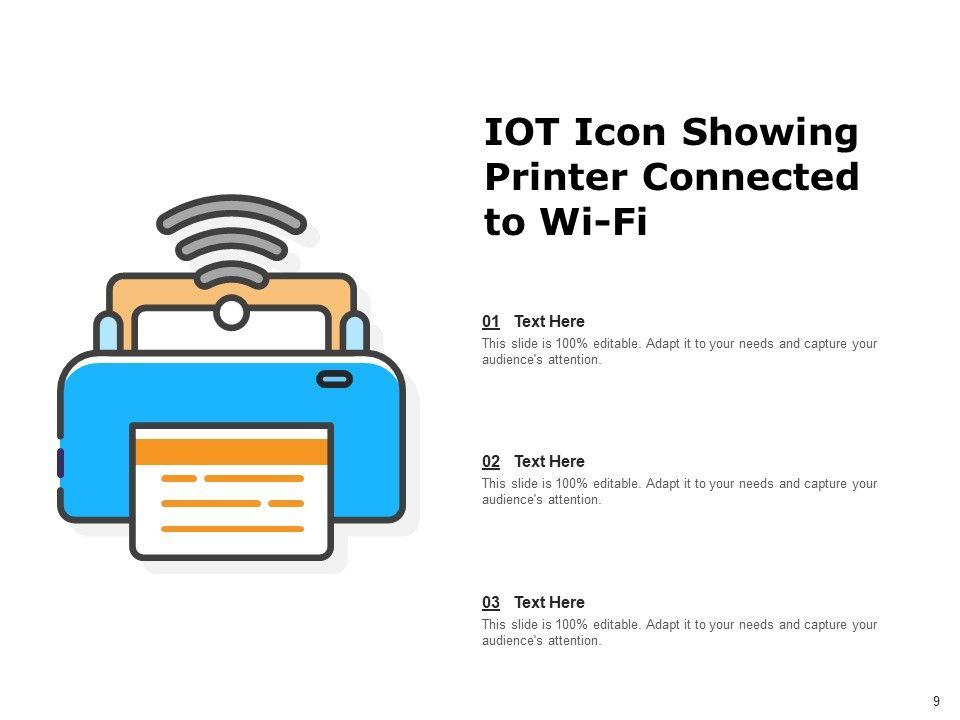 IOT Icon Showing Printer Connected to Wi-Fi

01 Text Here
This slide is 100% editable. Adapt it to your needs and capture your audience's attention.

02 Text Here
This slide is 100% editable. Adapt it to your needs and capture your audience's attention.

03 Text Here
This slide is 100% editable. Adapt it to your needs and capture your audience's attention.

9